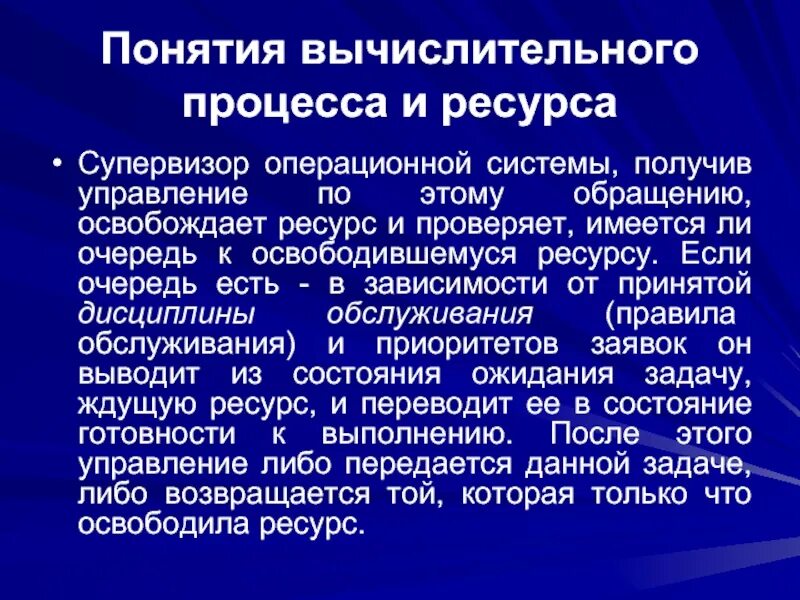 Понятия вычислительного процесса и ресурса

• Супервизор операционной системы, получив управление по этому обращению, освобождает ресурс и проверяет, имеется ли очередь к освободившемуся ресурсу. Если очередь есть - в зависимости от принятой дисциплины обслуживания (правила обслуживания) и приоритетов заявок он выводит из состояния ожидания задачу, ждущую ресурс, и переводит ее в состояние готовности к выполнению. После этого управление либо передается данной задаче, либо возвращается той, которая только что освободила ресурс.